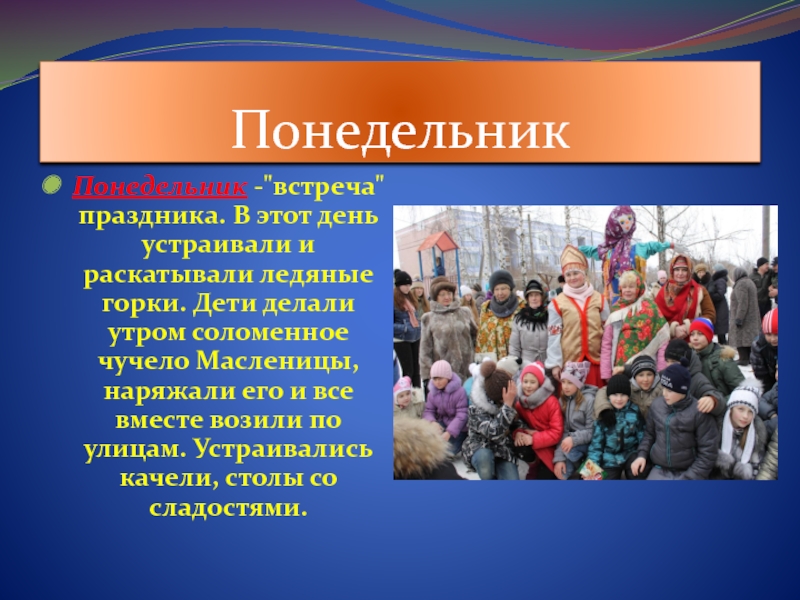 Понедельник

Понедельник -"встреча" праздника. В этот день устраивали и раскатывали ледяные горки. Дети делали утром соломенное чучело Масленицы, наряжали его и все вместе возили по улицам. Устраивались качели, столы со сладостями.